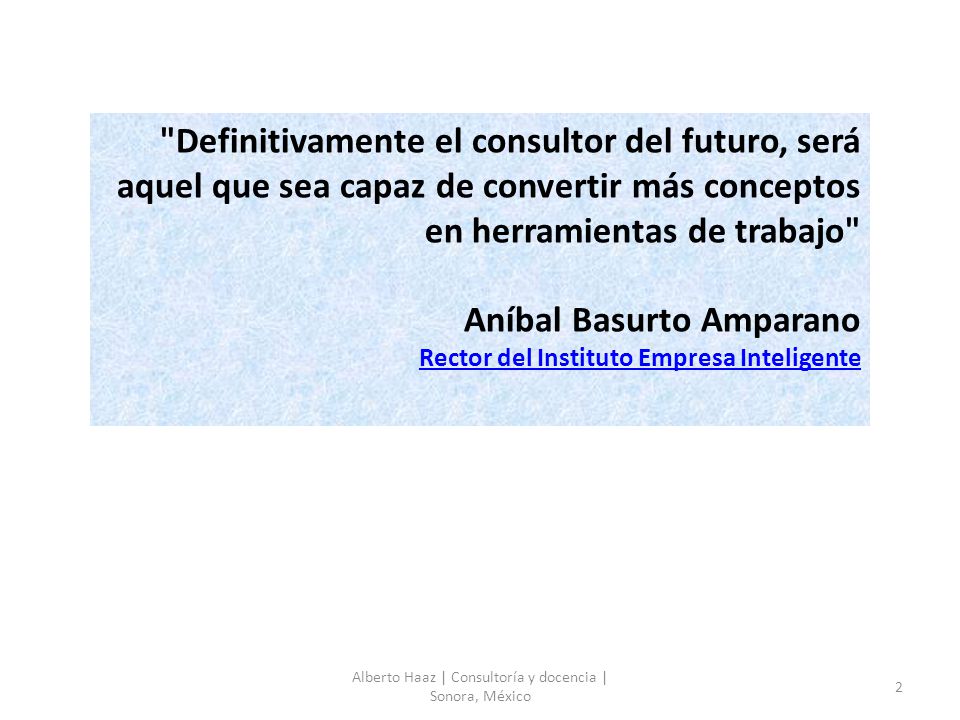 "Definitivamente el consultor del futuro, será aquel que sea capaz de convertir más conceptos en herramientas de trabajo"

Aníbal Basurto Amparano
Rector del Instituto Empresa Inteligente

Alberto Haaz | Consultoría y docencia | Sonora, México

2